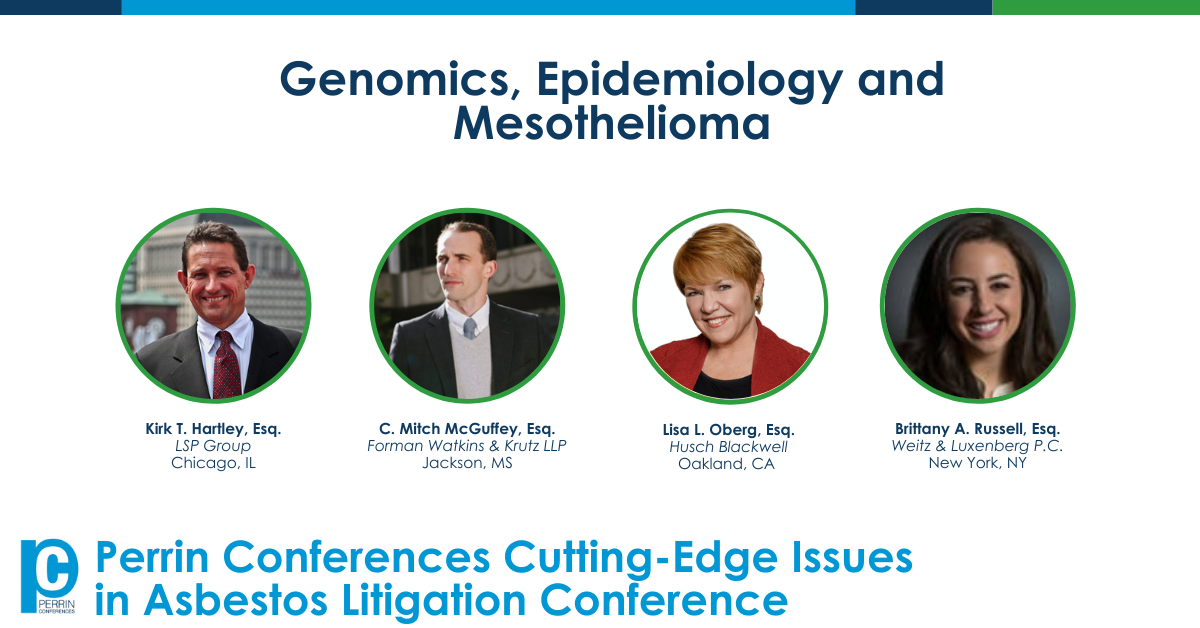 Genomics, Epidemiology and Mesothelioma

Kirk T. Hartley, Esq.
LSP Group
Chicago, IL

C. Mitch McGuffey, Esq.
Forman Watkins & Krutz LLP
Jackson, MS

Lisa L. Oberg, Esq.
Husch Blackwell
Oakland, CA

Brittany A. Russell, Esq.
Weitz & Luxenberg P.C.
New York, NY

PC
PERRIN CONFERENCES

Perrin Conferences Cutting-Edge Issues in Asbestos Litigation Conference